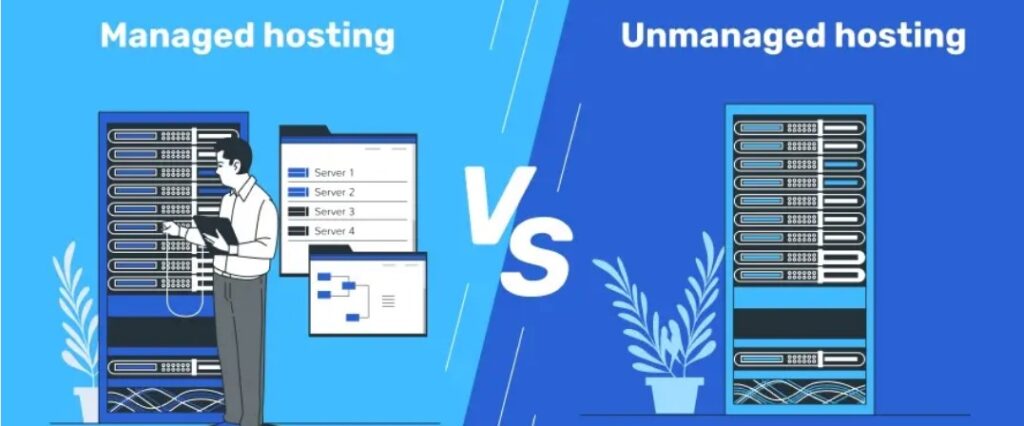 Managed hosting

Server 1
Server 2
Server 3
Server 4

VS

Unmanaged hosting